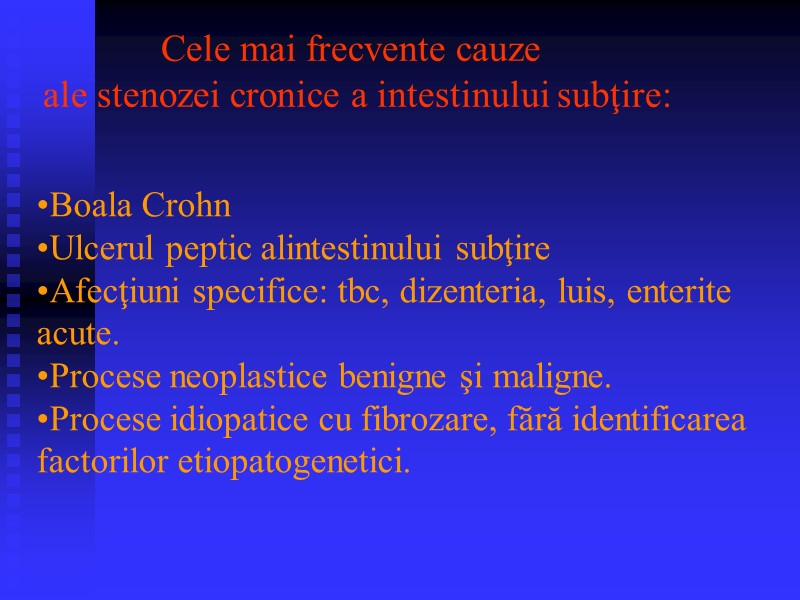 Cele mai frecvente cauze
ale stenozei cronice a intestinului subţire:

•Boala Crohn
•Ulcerul peptic alintestinului subţire
•Afecţiuni specifice: tbc, dizenteria, luis, enterite acute.
•Procese neoplastice benigne şi maligne.
•Procese idiopatice cu fibrozare, fără identificarea factorilor etiopatogenetici.